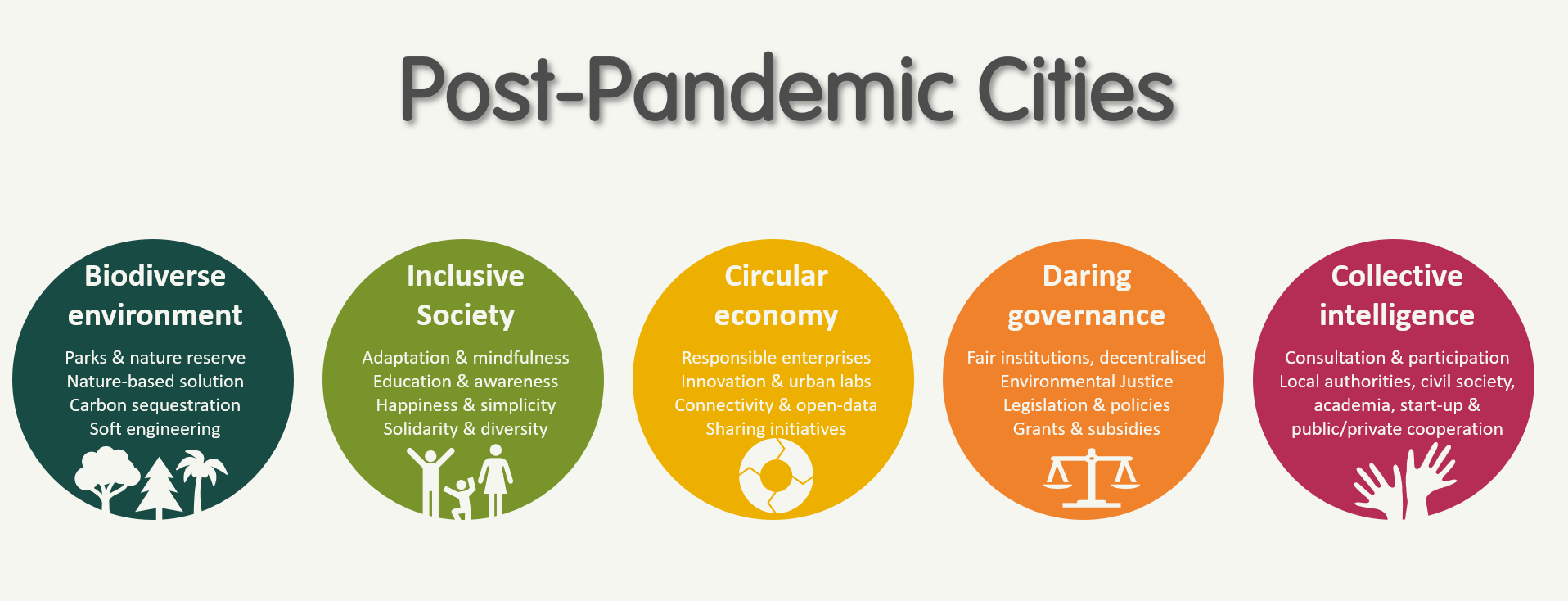 Post-Pandemic Cities

Biodiverse environment

Parks & nature reserve
Nature-based solution
Carbon sequestration
Soft engineering

Inclusive Society

Adaptation & mindfulness
Education & awareness
Happiness & simplicity
Solidarity & diversity

Circular economy

Responsible enterprises
Innovation & urban labs
Connectivity & open-data
Sharing initiatives

Daring governance

Fair institutions, decentralised
Environmental Justice
Legislation & policies
Grants & subsidies

Collective intelligence

Consultation & participation
Local authorities, civil society, academia, start-up & public/private cooperation